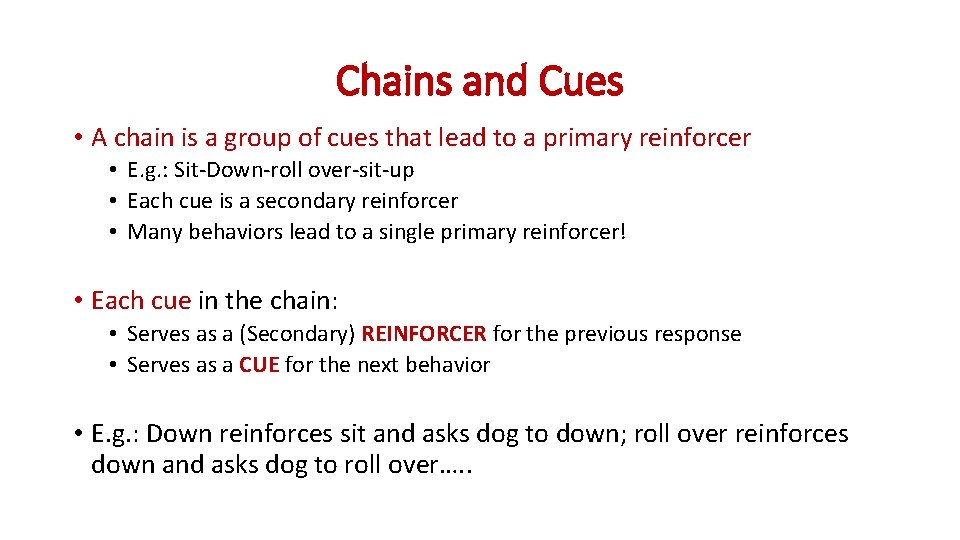 Chains and Cues

• A chain is a group of cues that lead to a primary reinforcer
  • E.g.: Sit-Down-roll over-sit-up
  • Each cue is a secondary reinforcer
  • Many behaviors lead to a single primary reinforcer!

• Each cue in the chain:
  • Serves as a (Secondary) REINFORCER for the previous response
  • Serves as a CUE for the next behavior

• E.g.: Down reinforces sit and asks dog to down; roll over reinforces down and asks dog to roll over…..